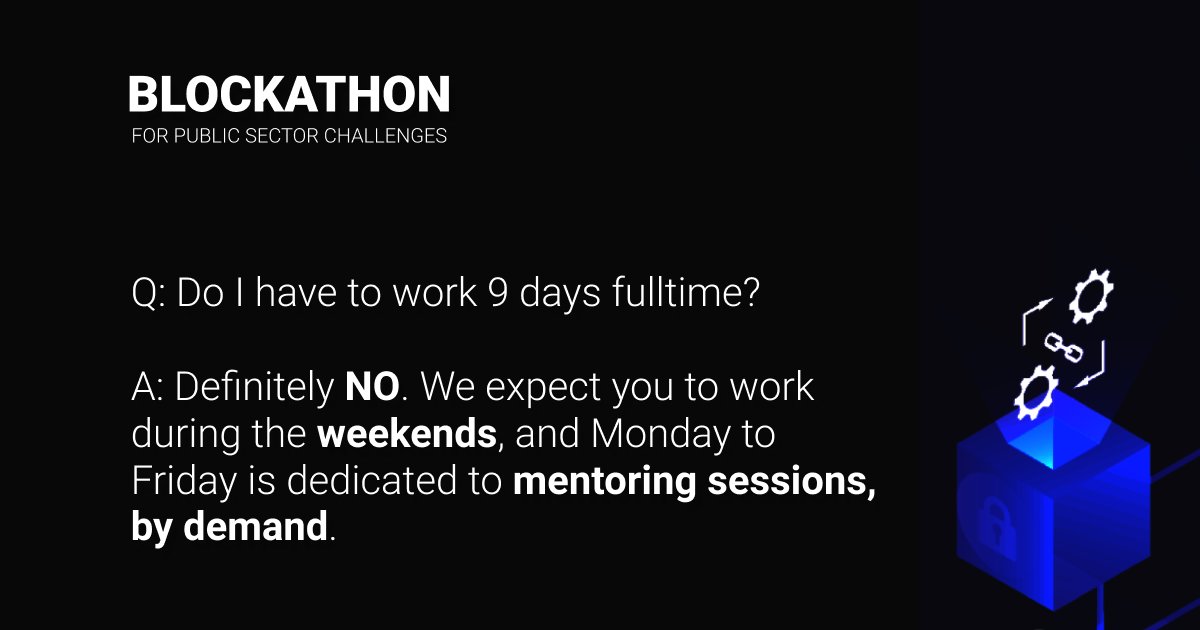 BLOCKATHON
FOR PUBLIC SECTOR CHALLENGES

Q: Do I have to work 9 days fulltime?

A: Definitely NO. We expect you to work during the weekends, and Monday to Friday is dedicated to mentoring sessions, by demand.